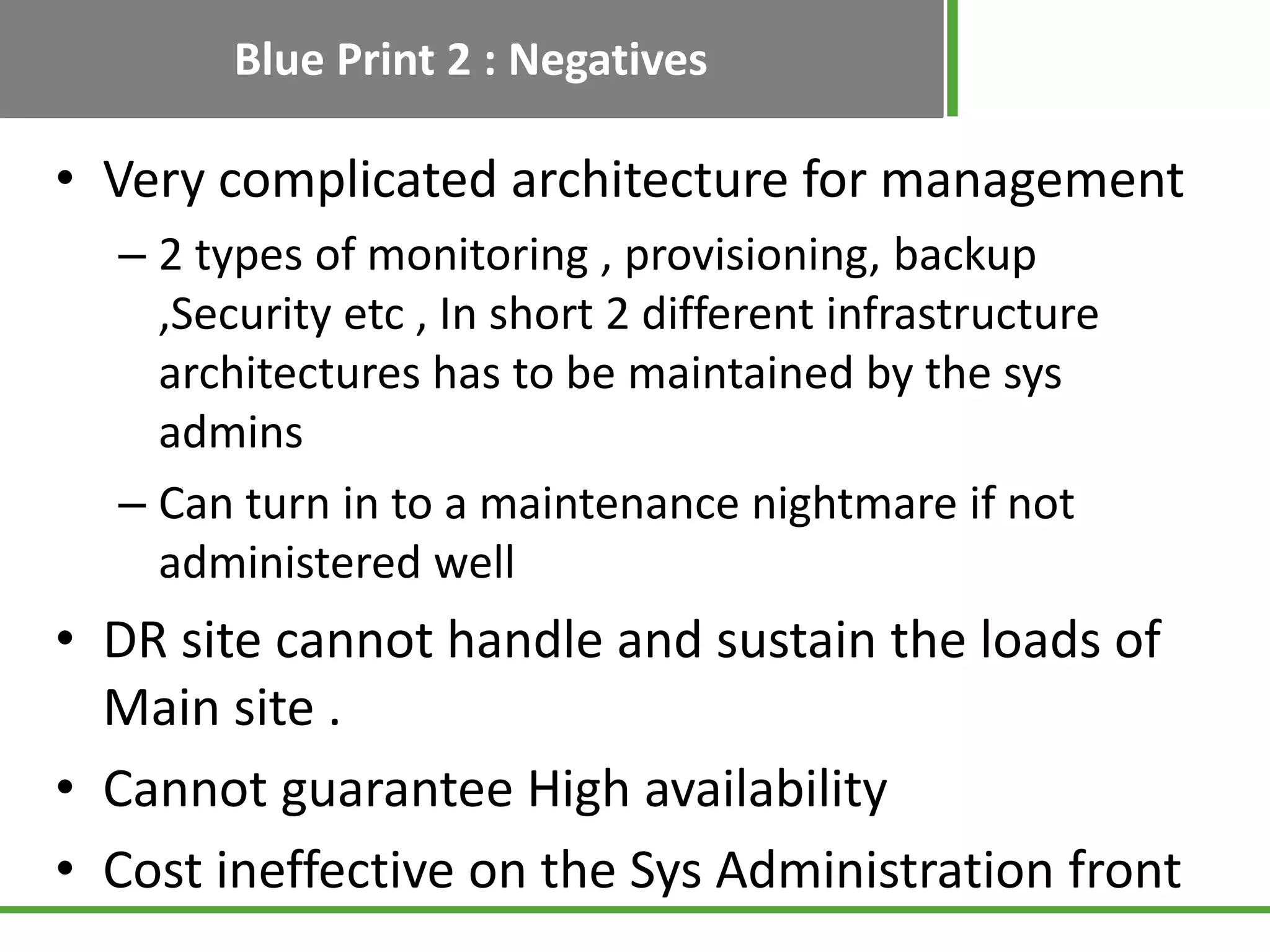 Blue Print 2 : Negatives

• Very complicated architecture for management

– 2 types of monitoring , provisioning, backup ,Security etc , In short 2 different infrastructure architectures has to be maintained by the sys admins

– Can turn in to a maintenance nightmare if not administered well

• DR site cannot handle and sustain the loads of Main site .

• Cannot guarantee High availability

• Cost ineffective on the Sys Administration front